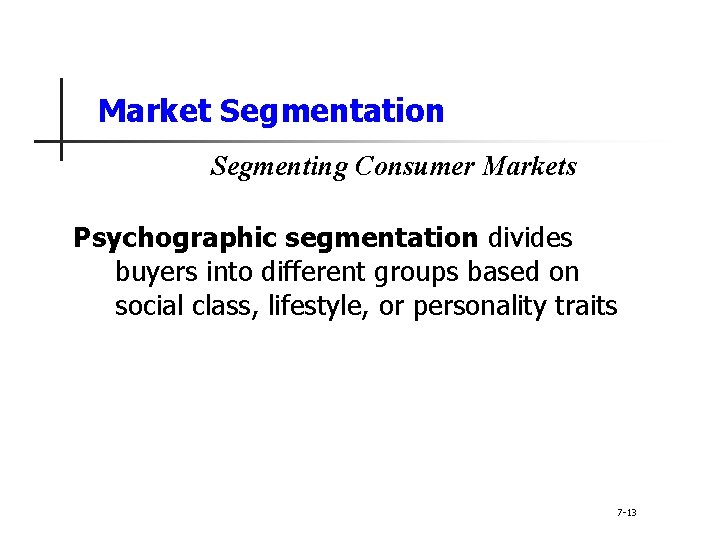 Market Segmentation

Segmenting Consumer Markets

Psychographic segmentation divides buyers into different groups based on social class, lifestyle, or personality traits

7-13